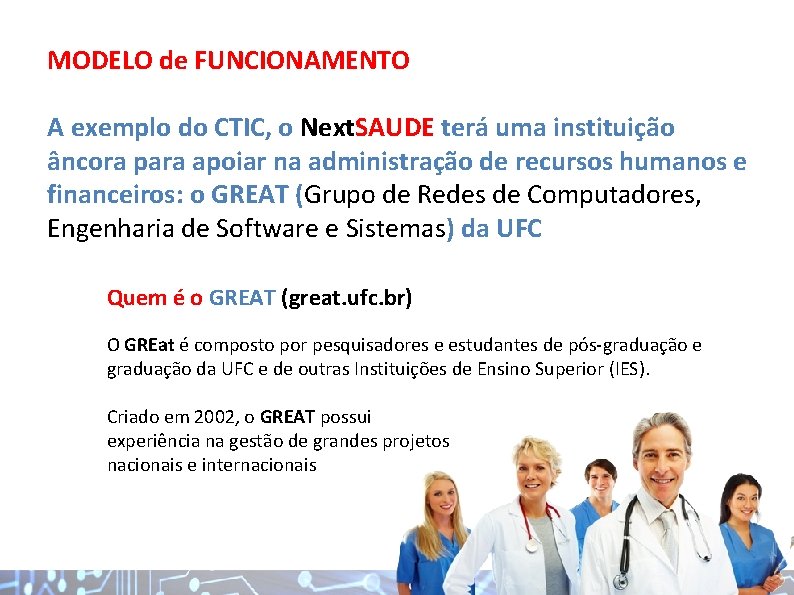 MODELO de FUNCIONAMENTO

A exemplo do CTIC, o NextSAUDE terá uma instituição âncora para apoiar na administração de recursos humanos e financeiros: o GREAT (Grupo de Redes de Computadores, Engenharia de Software e Sistemas) da UFC

Quem é o GREAT (great.ufc.br)

O GREat é composto por pesquisadores e estudantes de pós-graduação e graduação da UFC e de outras Instituições de Ensino Superior (IES).

Criado em 2002, o GREAT possui experiência na gestão de grandes projetos nacionais e internacionais